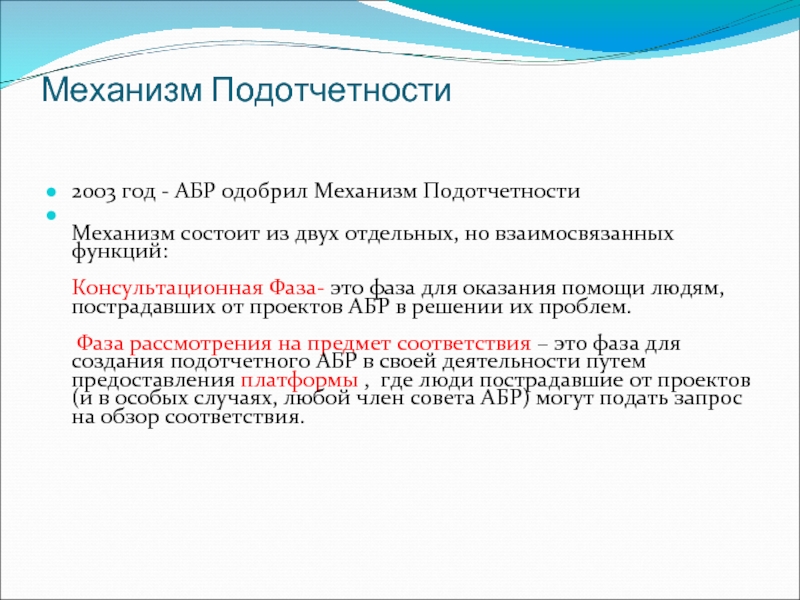 Механизм Подотчетности

2003 год - АБР одобрил Механизм Подотчетности

Механизм состоит из двух отдельных, но взаимосвязанных функций:

Консультационная Фаза- это фаза для оказания помощи людям, пострадавших от проектов АБР в решении их проблем.

Фаза рассмотрения на предмет соответствия – это фаза для создания подотчетного АБР в своей деятельности путем предоставления платформы , где люди пострадавшие от проектов (и в особых случаях, любой член совета АБР) могут подать запрос на обзор соответствия.